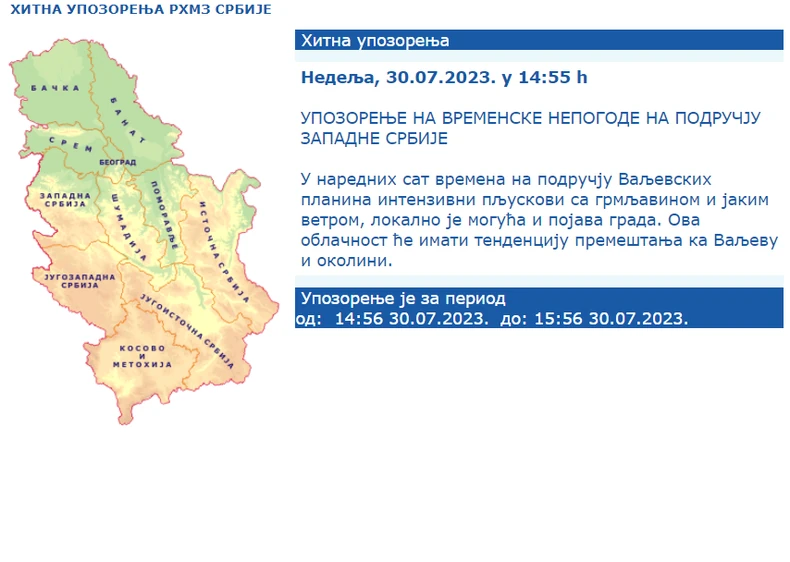 ХИТНА УПОЗОРЕЊА РХМЗ СРБИЈЕ

БАЧКА
БАНАТ
СРЕМ
БЕОГРАД
ЗАПАДНА СРБИЈА
ШУМАДИЈА
ПОМОРАВЉЕ
ИСТОЧНА СРБИЈА
ЈУГОЗАПАДНА СРБИЈА
ЈУГОИСТОЧНА СРБИЈА
КОСОВО И МЕТОХИЈА

Хитна упозорења

Недеља, 30.07.2023. у 14:55 h

УПОЗОРЕЊЕ НА ВРЕМЕНСКЕ НЕПОГОДЕ НА ПОДРУЧЈУ ЗАПАДНЕ СРБИЈЕ

У наредних сат времена на подручју Ваљевских планина интензивни пљускови са грмљавином и јаким ветром, локално је могућа и појава града. Ова облачност ће имати тенденцију премештања ка Ваљеву и околини.

Упозорење је за период
од: 14:56 30.07.2023. до: 15:56 30.07.2023.